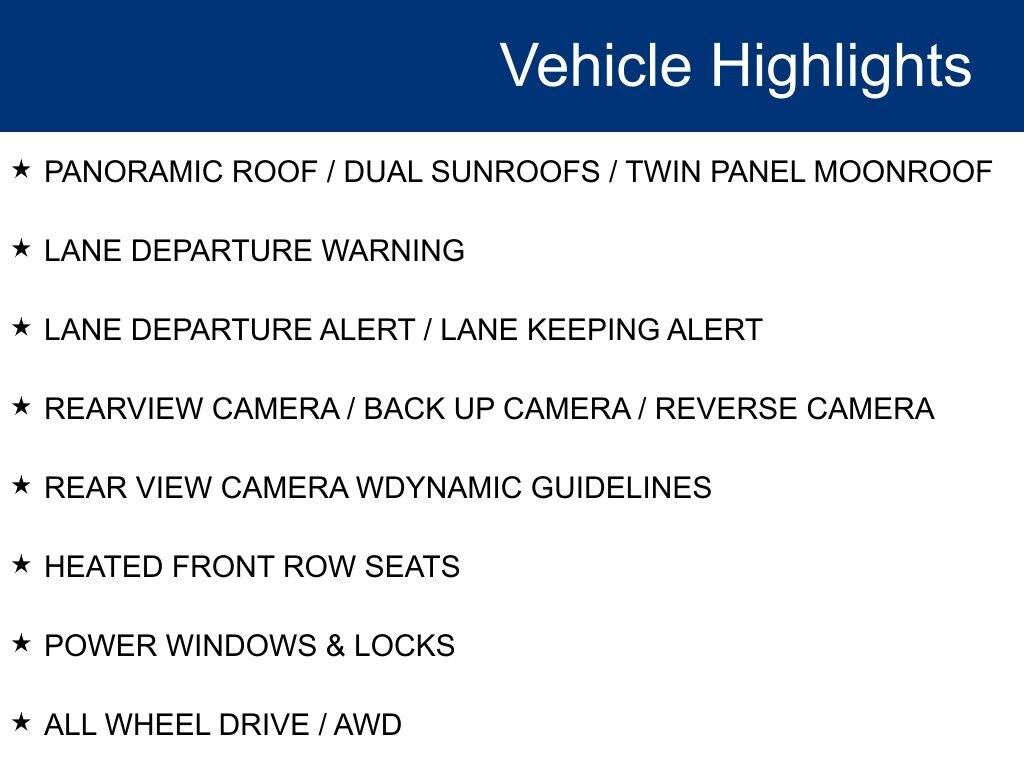 Vehicle Highlights

★ PANORAMIC ROOF / DUAL SUNROOFS / TWIN PANEL MOONROOF

★ LANE DEPARTURE WARNING

★ LANE DEPARTURE ALERT / LANE KEEPING ALERT

★ REARVIEW CAMERA / BACK UP CAMERA / REVERSE CAMERA

★ REAR VIEW CAMERA WDYNAMIC GUIDELINES

★ HEATED FRONT ROW SEATS

★ POWER WINDOWS & LOCKS

★ ALL WHEEL DRIVE / AWD